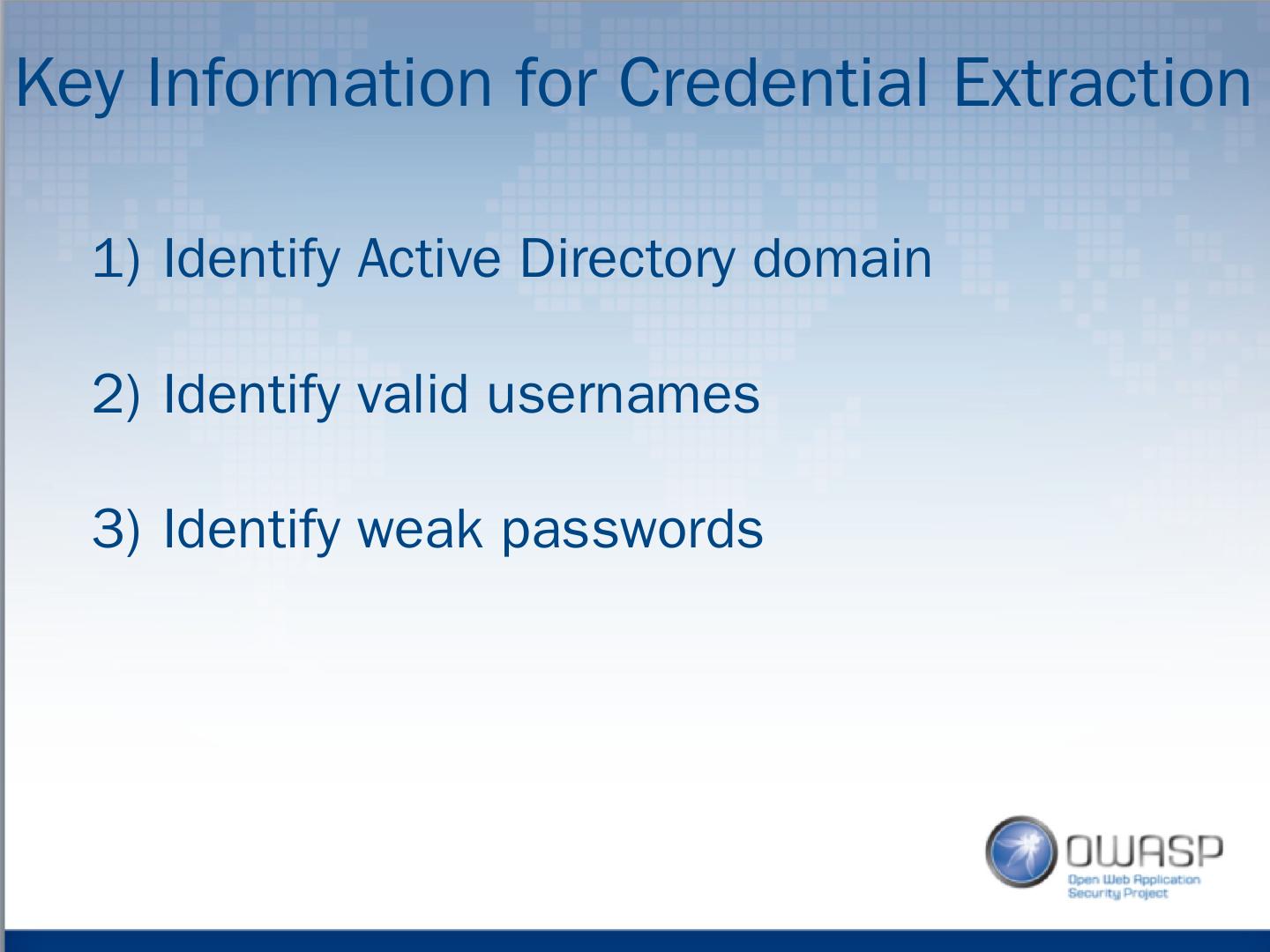 Key Information for Credential Extraction

1) Identify Active Directory domain

2) Identify valid usernames

3) Identify weak passwords

OWASP
Open Web Application Security Project